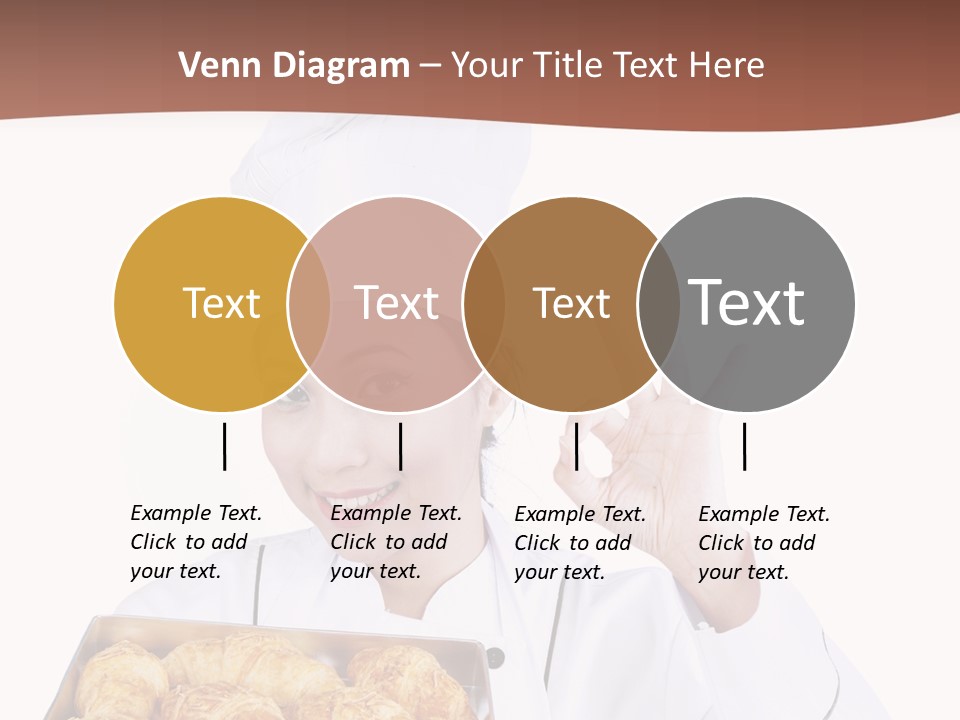 Venn Diagram – Your Title Text Here

Text

Text

Text

Text

Example Text. Click to add your text.

Example Text. Click to add your text.

Example Text. Click to add your text.

Example Text. Click to add your text.